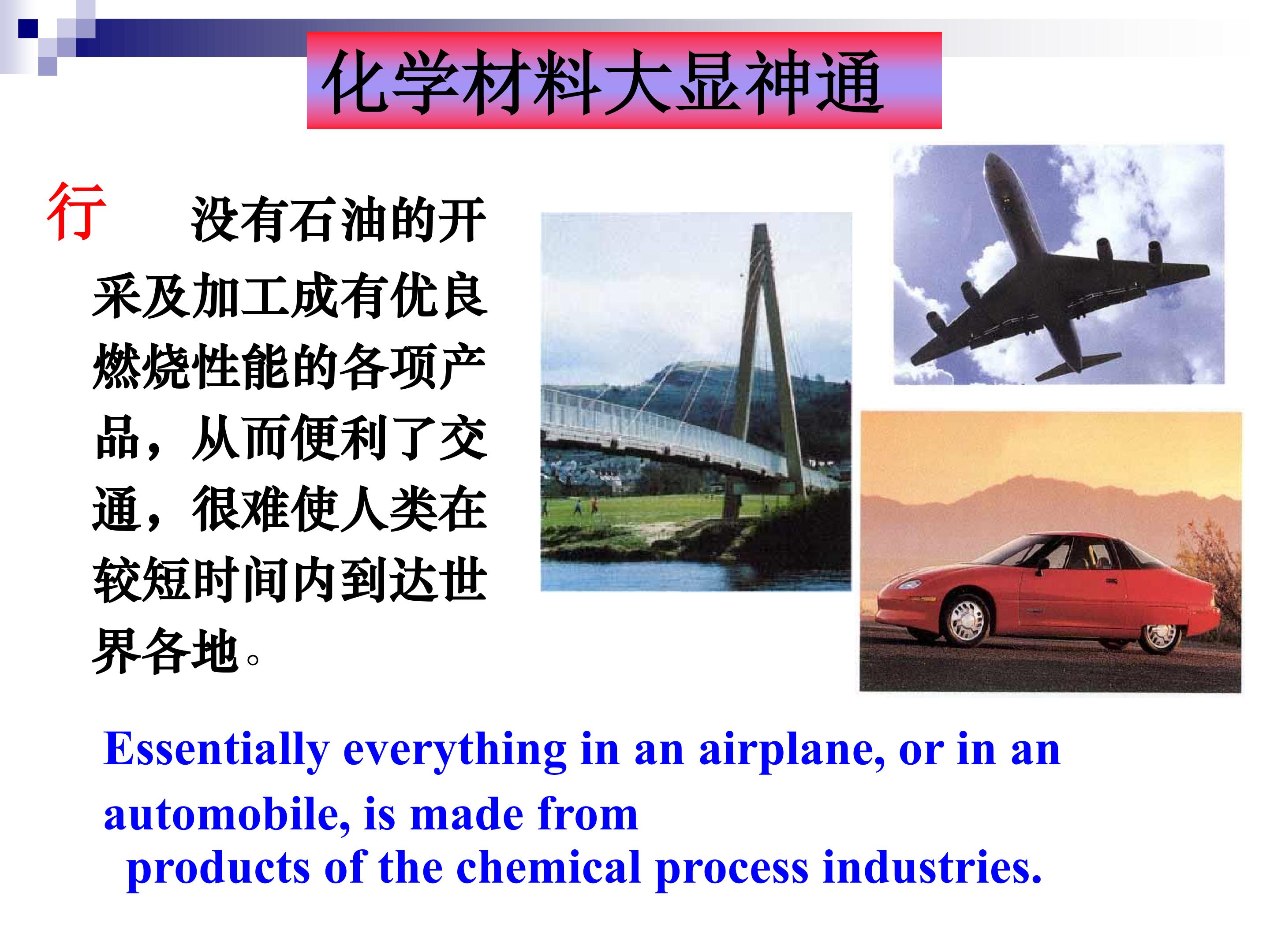 化学材料大显神通

行　没有石油的开采及加工成有优良燃烧性能的各项产品，从而便利了交通，很难使人类在较短时间内到达世界各地。

Essentially everything in an airplane, or in an automobile, is made from products of the chemical process industries.